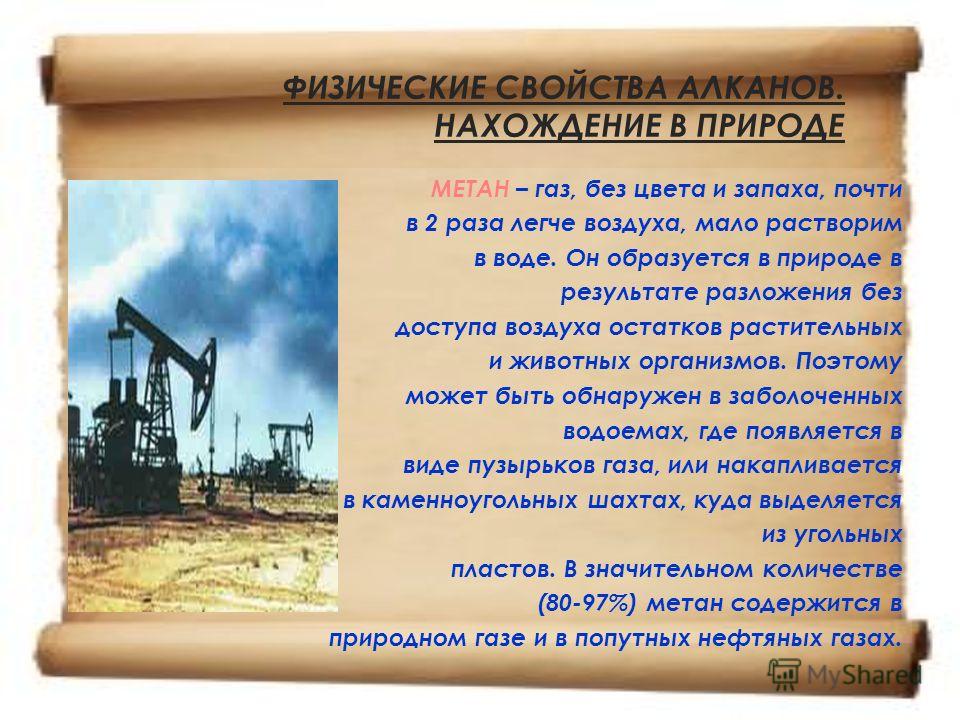 ФИЗИЧЕСКИЕ СВОЙСТВА АЛКАНОВ. НАХОЖДЕНИЕ В ПРИРОДЕ

МЕТАН – газ, без цвета и запаха, почти в 2 раза легче воздуха, мало растворим в воде. Он образуется в природе в результате разложения без доступа воздуха остатков растительных и животных организмов. Поэтому может быть обнаружен в заболоченных водоемах, где появляется в виде пузырьков газа, или накапливается в каменноугольных шахтах, куда выделяется из угольных пластов. В значительном количестве (80-97%) метан содержится в природном газе и в попутных нефтяных газах.

MyShared